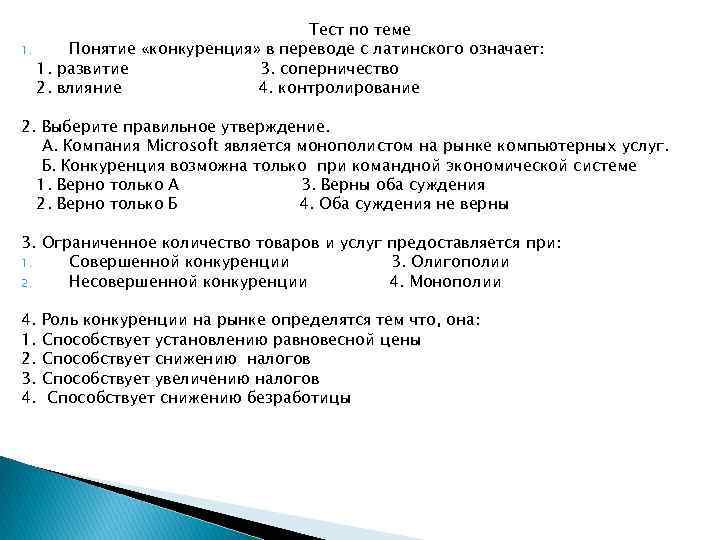 Тест по теме

1. Понятие «конкуренция» в переводе с латинского означает:
1. развитие 3. соперничество
2. влияние 4. контролирование

2. Выберите правильное утверждение.
А. Компания Microsoft является монополистом на рынке компьютерных услуг.
Б. Конкуренция возможна только при командной экономической системе
1. Верно только А 3. Верны оба суждения
2. Верно только Б 4. Оба суждения не верны

3. Ограниченное количество товаров и услуг предоставляется при:
1. Совершенной конкуренции 3. Олигополии
2. Несовершенной конкуренции 4. Монополии

4. Роль конкуренции на рынке определятся тем что, она:
1. Способствует установлению равновесной цены
2. Способствует снижению налогов
3. Способствует увеличению налогов
4. Способствует снижению безработицы